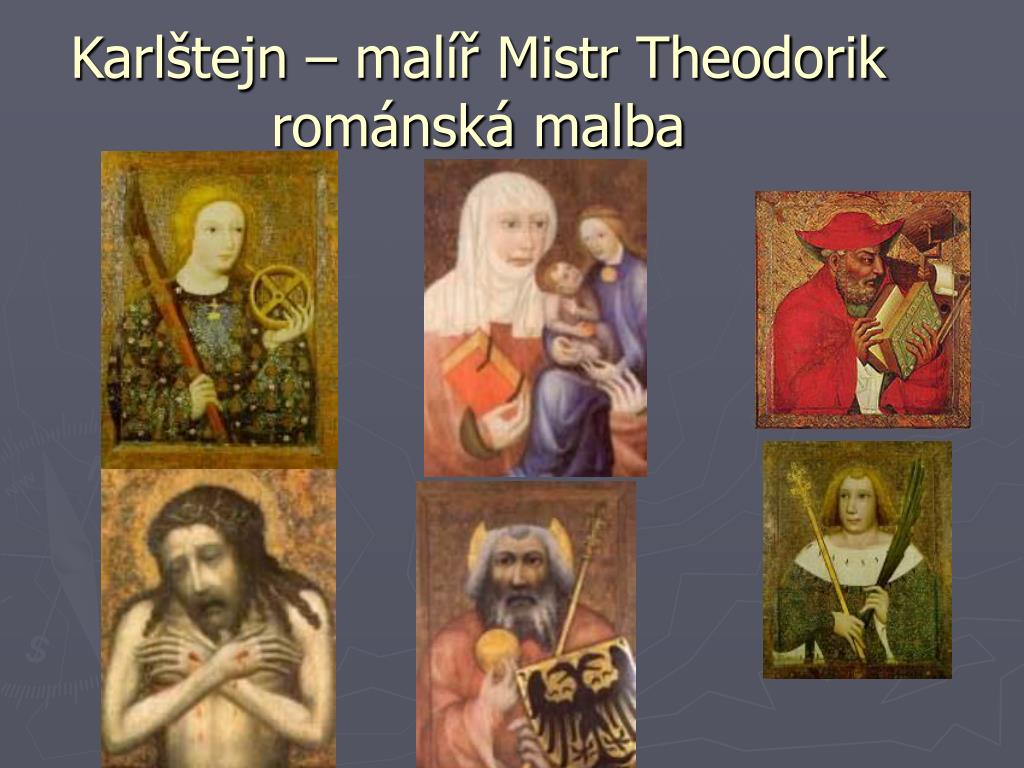 Karlštejn – malíř Mistr Theodorik
románská malba